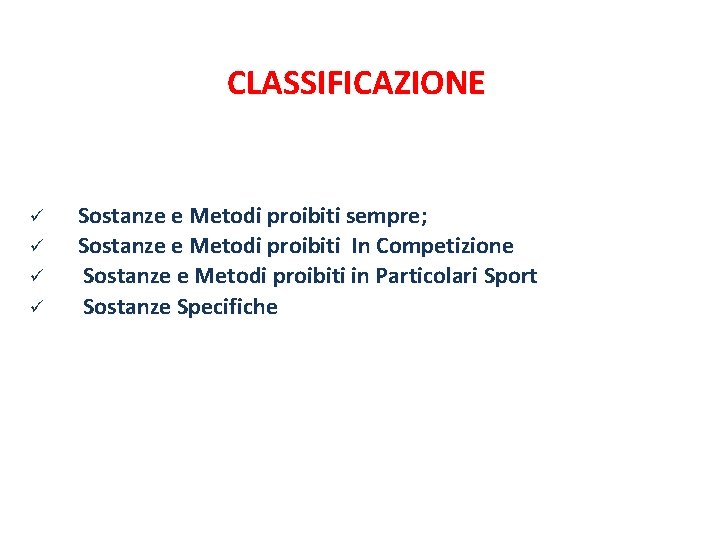 CLASSIFICAZIONE

✓ Sostanze e Metodi proibiti sempre;
✓ Sostanze e Metodi proibiti In Competizione
✓ Sostanze e Metodi proibiti in Particolari Sport
✓ Sostanze Specifiche